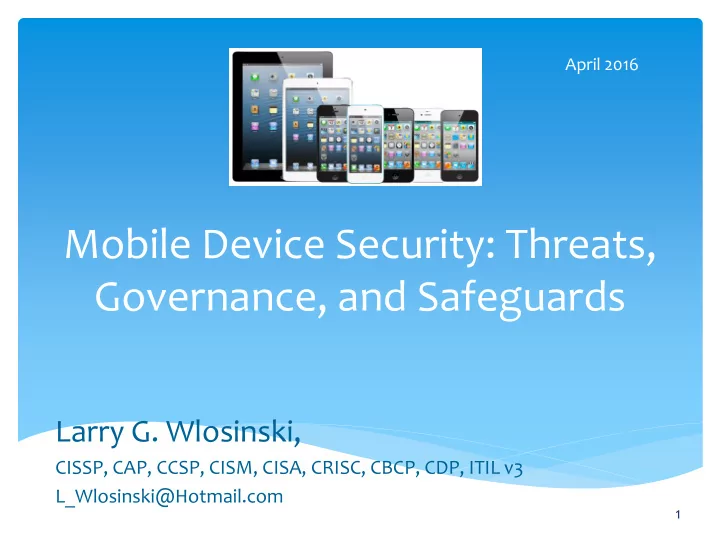 April 2016

Mobile Device Security: Threats, Governance, and Safeguards

Larry G. Wlosinski,

CISSP, CAP, CCSP, CISM, CISA, CRISC, CBCP, CDP, ITIL v3

L_Wlosinski@Hotmail.com

1